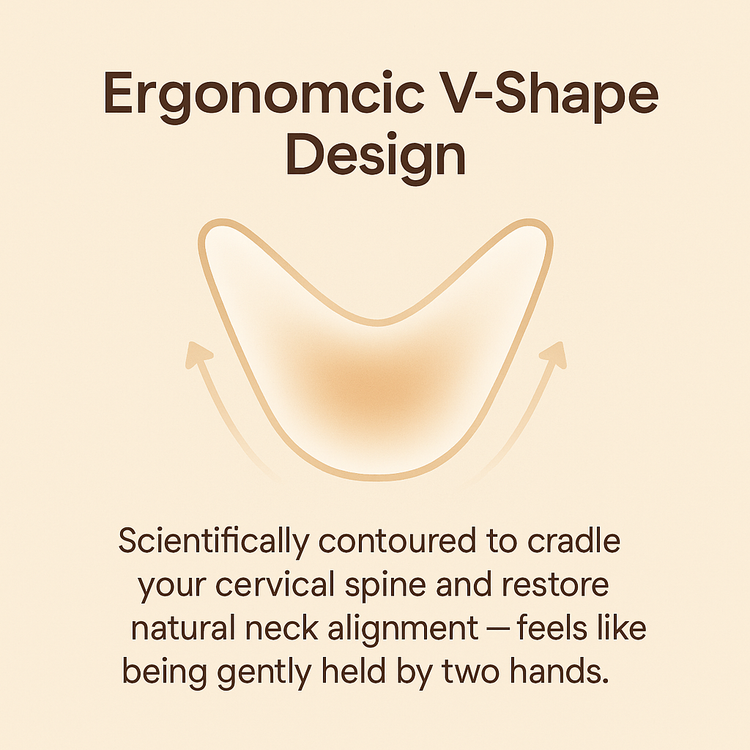 Ergonomcic V-Shape Design

Scientifically contoured to cradle your cervical spine and restore natural neck alignment — feels like being gently held by two hands.